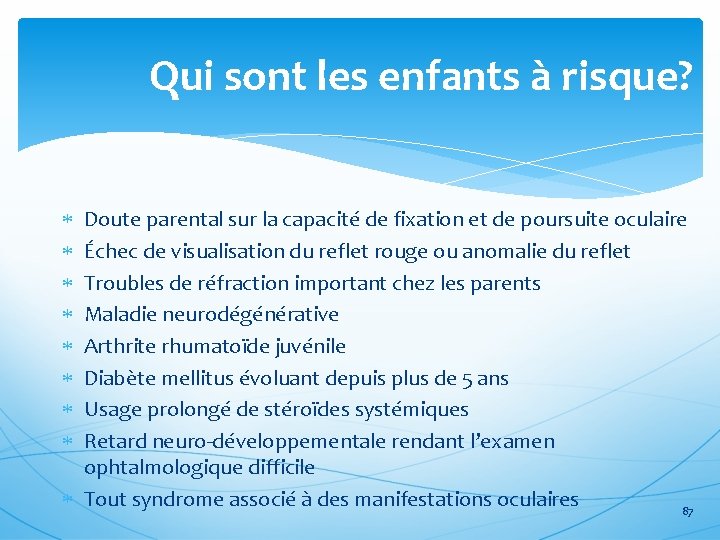 Qui sont les enfants à risque?

* Doute parental sur la capacité de fixation et de poursuite oculaire
* Échec de visualisation du reflet rouge ou anomalie du reflet
* Troubles de réfraction important chez les parents
* Maladie neurodégénérative
* Arthrite rhumatoïde juvénile
* Diabète mellitus évoluant depuis plus de 5 ans
* Usage prolongé de stéroïdes systémiques
* Retard neuro-développementale rendant l'examen ophtalmologique difficile
* Tout syndrome associé à des manifestations oculaires

87